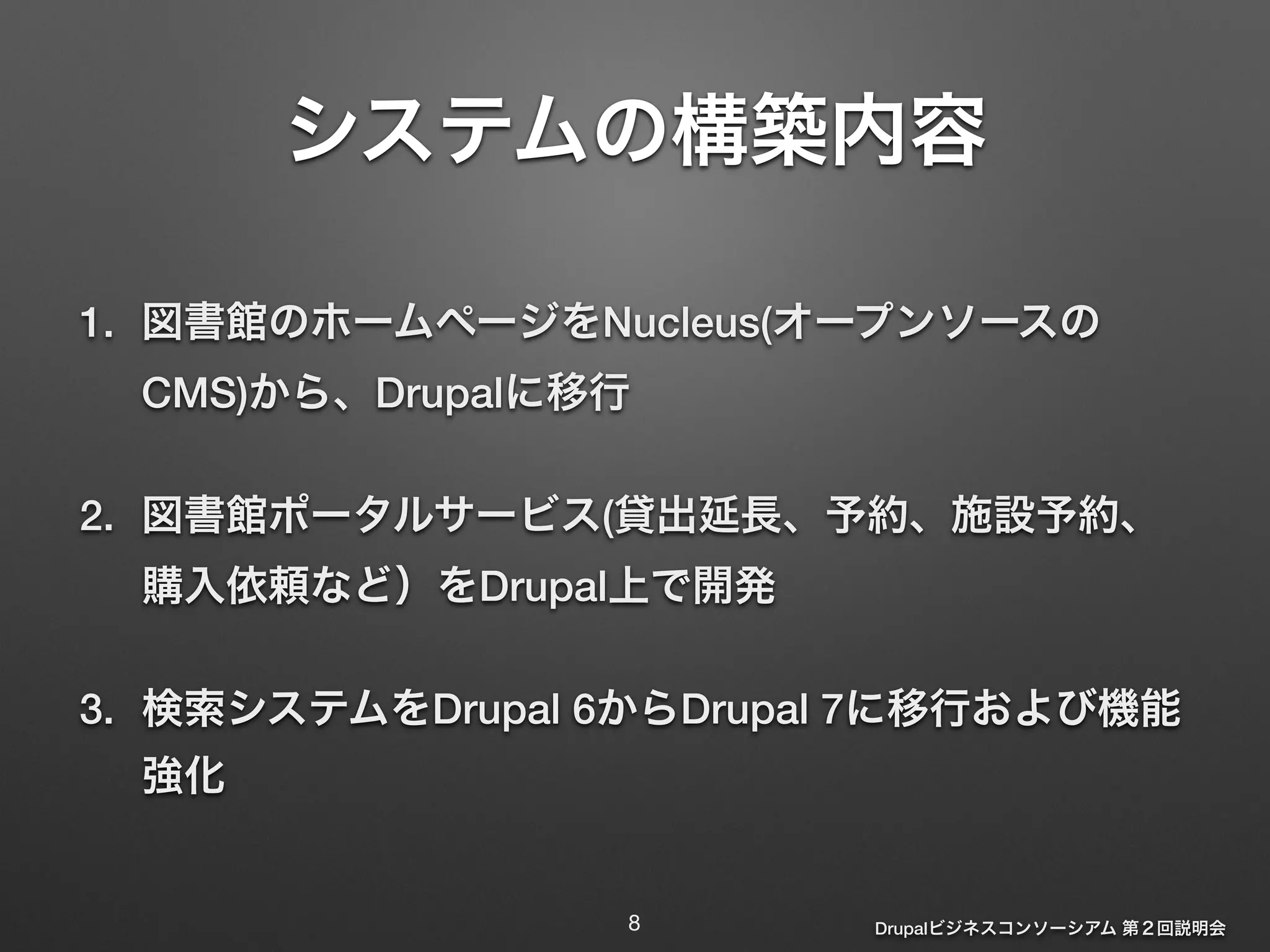 システムの構築内容

1. 図書館のホームページをNucleus(オープンソースのCMS)から、Drupalに移行

2. 図書館ポータルサービス(貸出延長、予約、施設予約、購入依頼など）をDrupal上で開発

3. 検索システムをDrupal 6からDrupal 7に移行および機能強化

8

Drupalビジネスコンソーシアム 第２回説明会